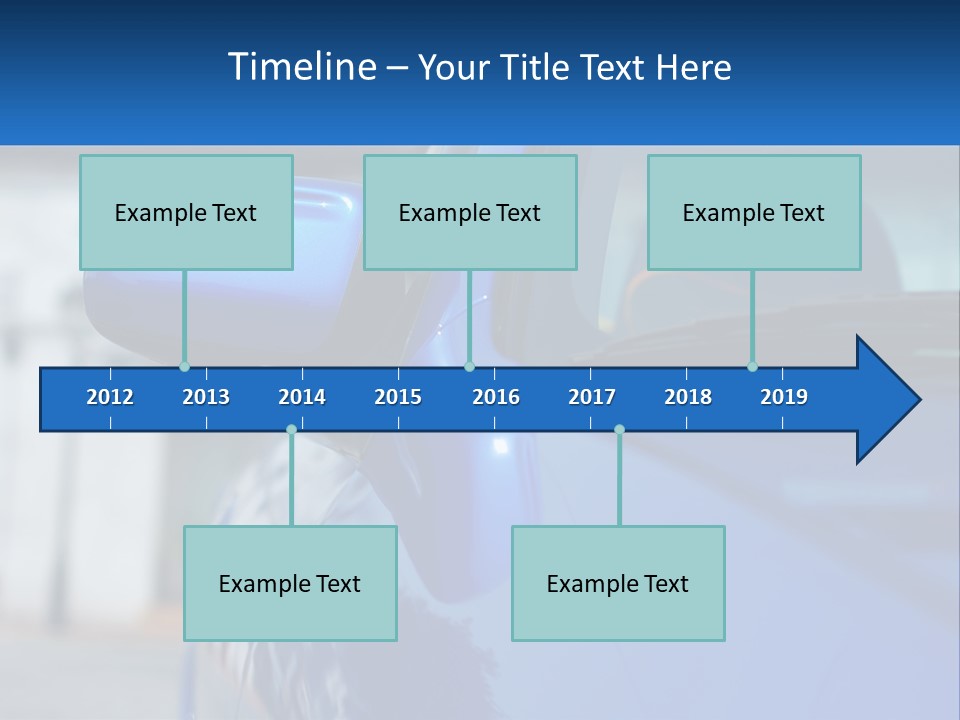 Timeline – Your Title Text Here

Example Text

Example Text

Example Text

2012 2013 2014 2015 2016 2017 2018 2019

Example Text

Example Text